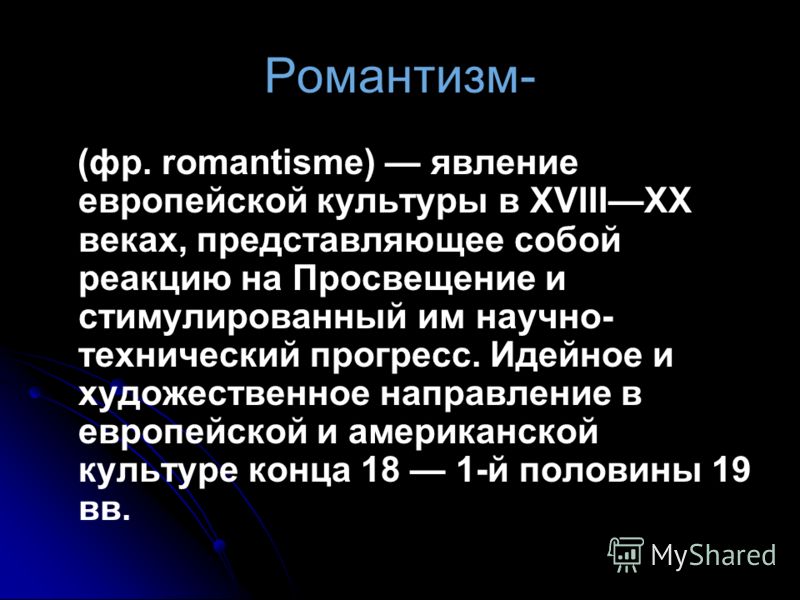 Романтизм-

(фр. romantisme) — явление европейской культуры в XVIII—XX веках, представляющее собой реакцию на Просвещение и стимулированный им научно-технический прогресс. Идейное и художественное направление в европейской и американской культуре конца 18 — 1-й половины 19 вв.

MyShared